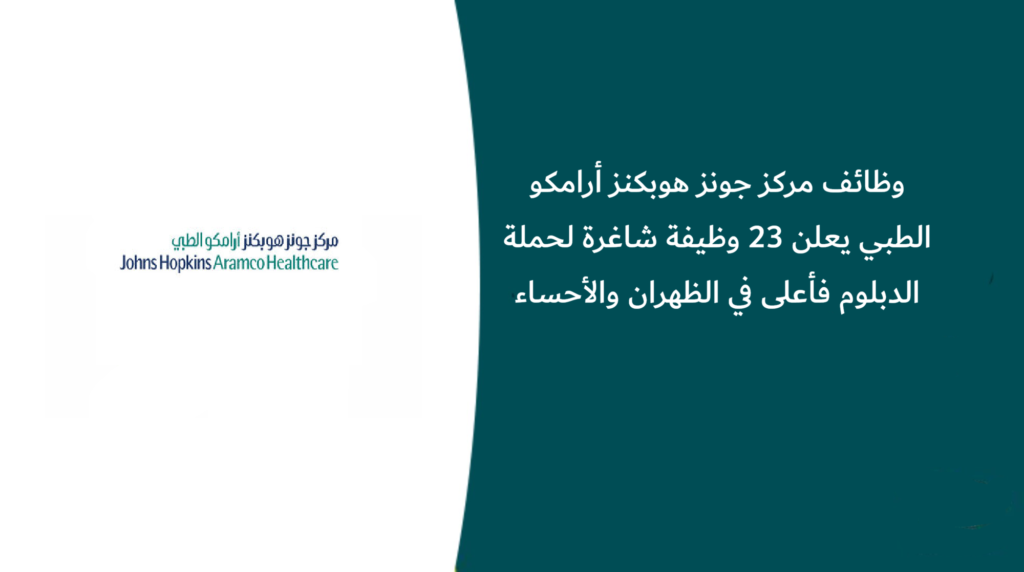 مركز جونز هوبكنز أرامكو الطبي
Johns Hopkins Aramco Healthcare

وظائف مركز جونز هوبكنز أرامكو الطبي يعلن 23 وظيفة شاغرة لحملة الدبلوم فأعلى في الظهران والأحساء